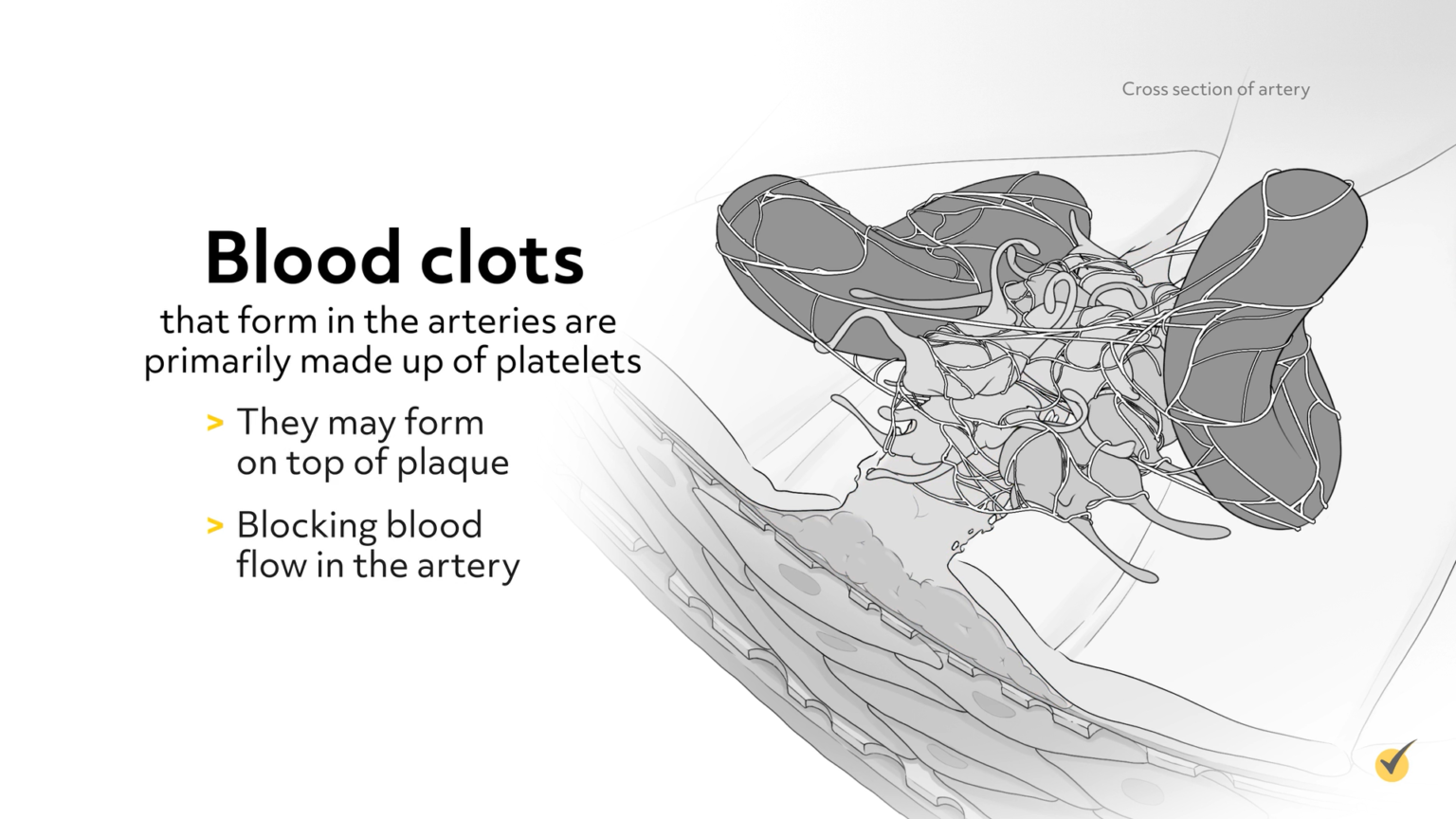 Cross section of artery

Blood clots

that form in the arteries are primarily made up of platelets

> They may form on top of plaque

> Blocking blood flow in the artery